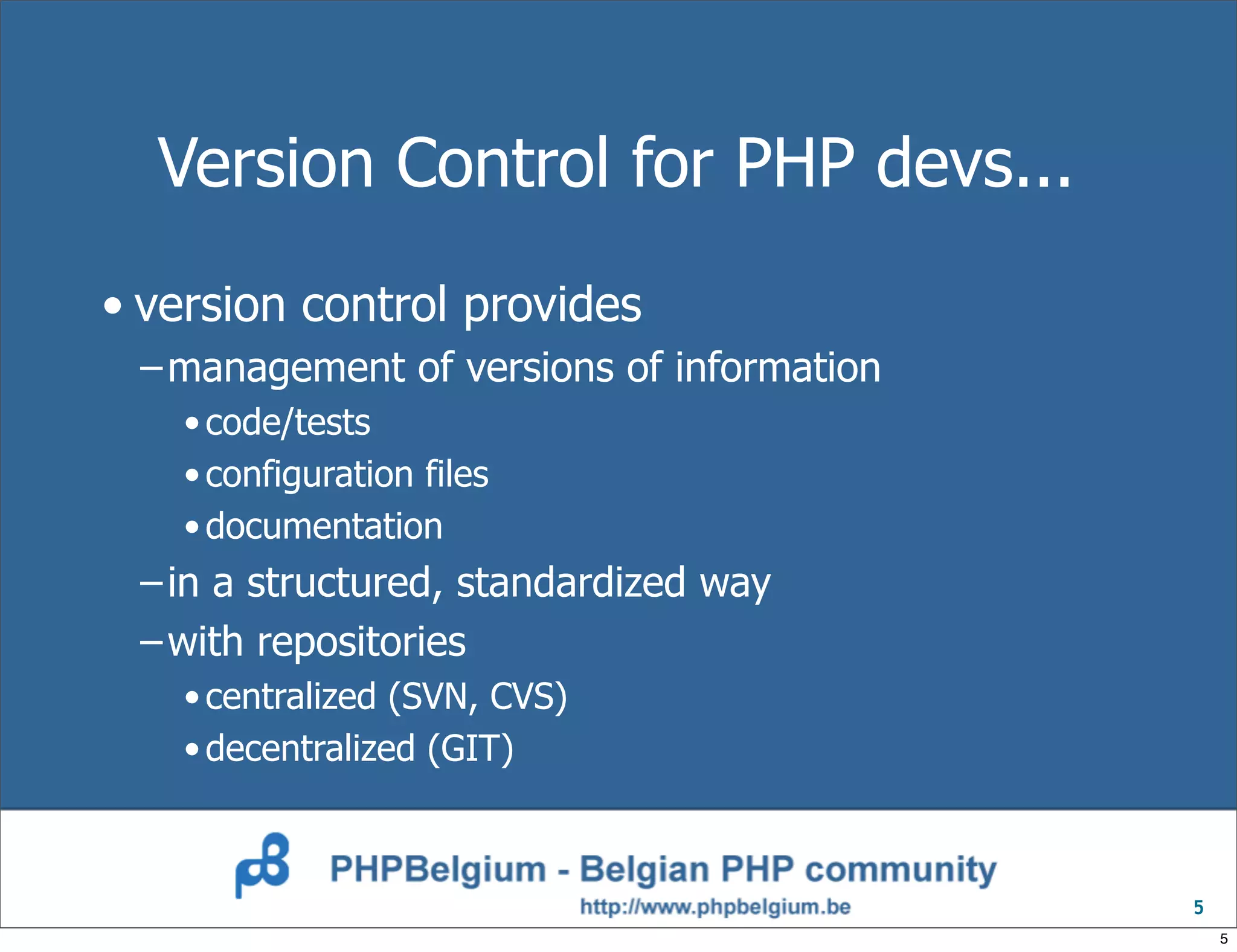 Version Control for PHP devs...

• version control provides
– management of versions of information
• code/tests
• configuration files
• documentation
– in a structured, standardized way
– with repositories
• centralized (SVN, CVS)
• decentralized (GIT)

PHPBelgium - Belgian PHP community
http://www.phpbelgium.be

5

5